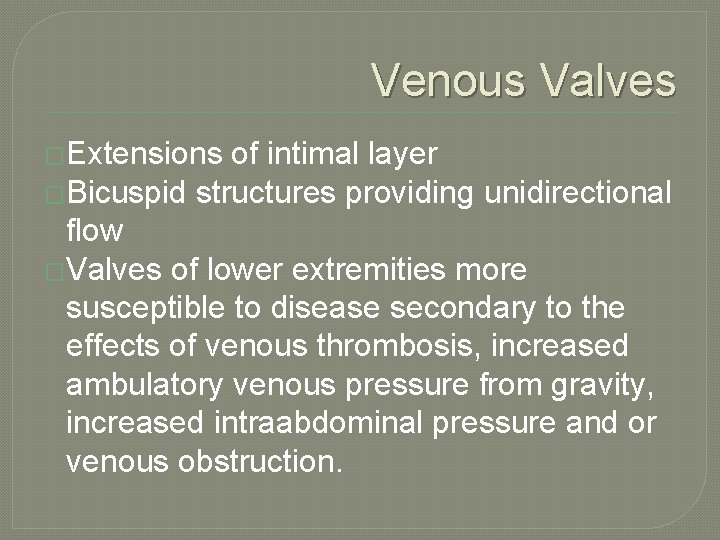 Venous Valves

Extensions of intimal layer

Bicuspid structures providing unidirectional flow

Valves of lower extremities more susceptible to disease secondary to the effects of venous thrombosis, increased ambulatory venous pressure from gravity, increased intraabdominal pressure and or venous obstruction.